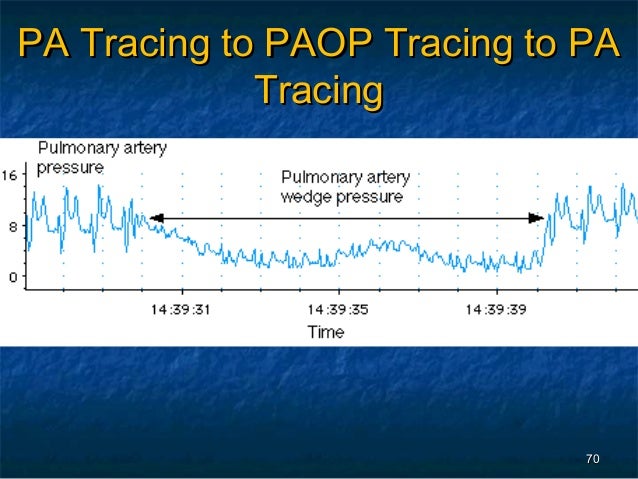 PA Tracing to PAOP Tracing to PA Tracing

Pulmonary artery pressure

Pulmonary artery wedge pressure

16
8
0

14:39:31
14:39:35
14:39:39

Time

70